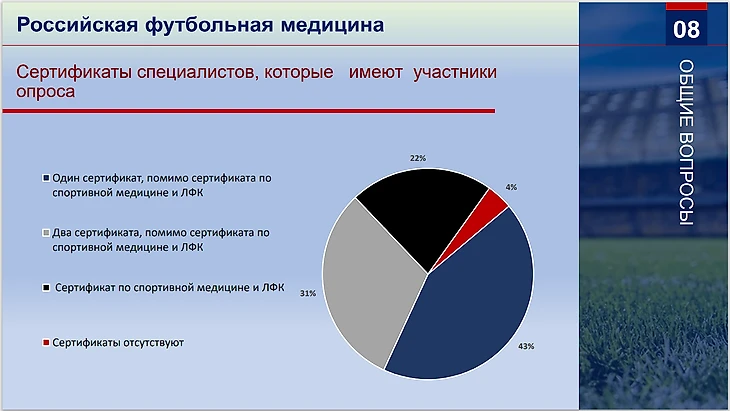 Российская футбольная медицина

08

ОБЩИЕ ВОПРОСЫ

Сертификаты специалистов, которые имеют участники опроса

Один сертификат, помимо сертификата по спортивной медицине и ЛФК

Два сертификата, помимо сертификата по спортивной медицине и ЛФК

Сертификат по спортивной медицине и ЛФК

Сертификаты отсутствуют

22%

4%

31%

43%